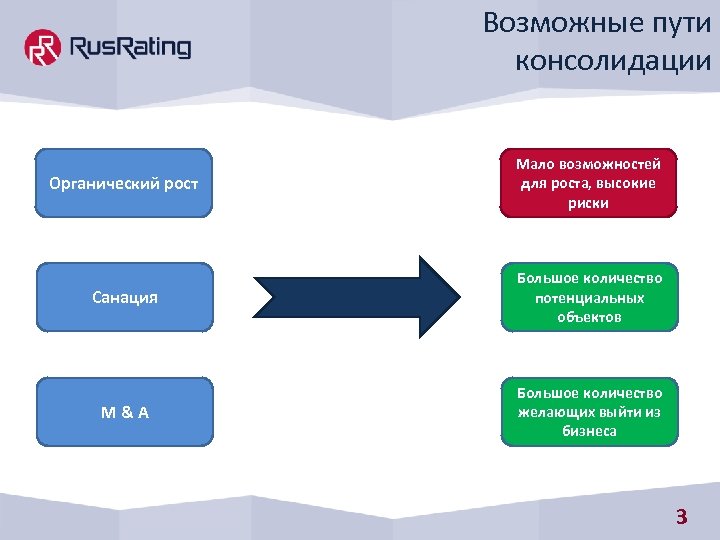 RusRating

Возможные пути консолидации

Органический рост

Санация

M & A

Мало возможностей для роста, высокие риски

Большое количество потенциальных объектов

Большое количество желающих выйти из бизнеса

3